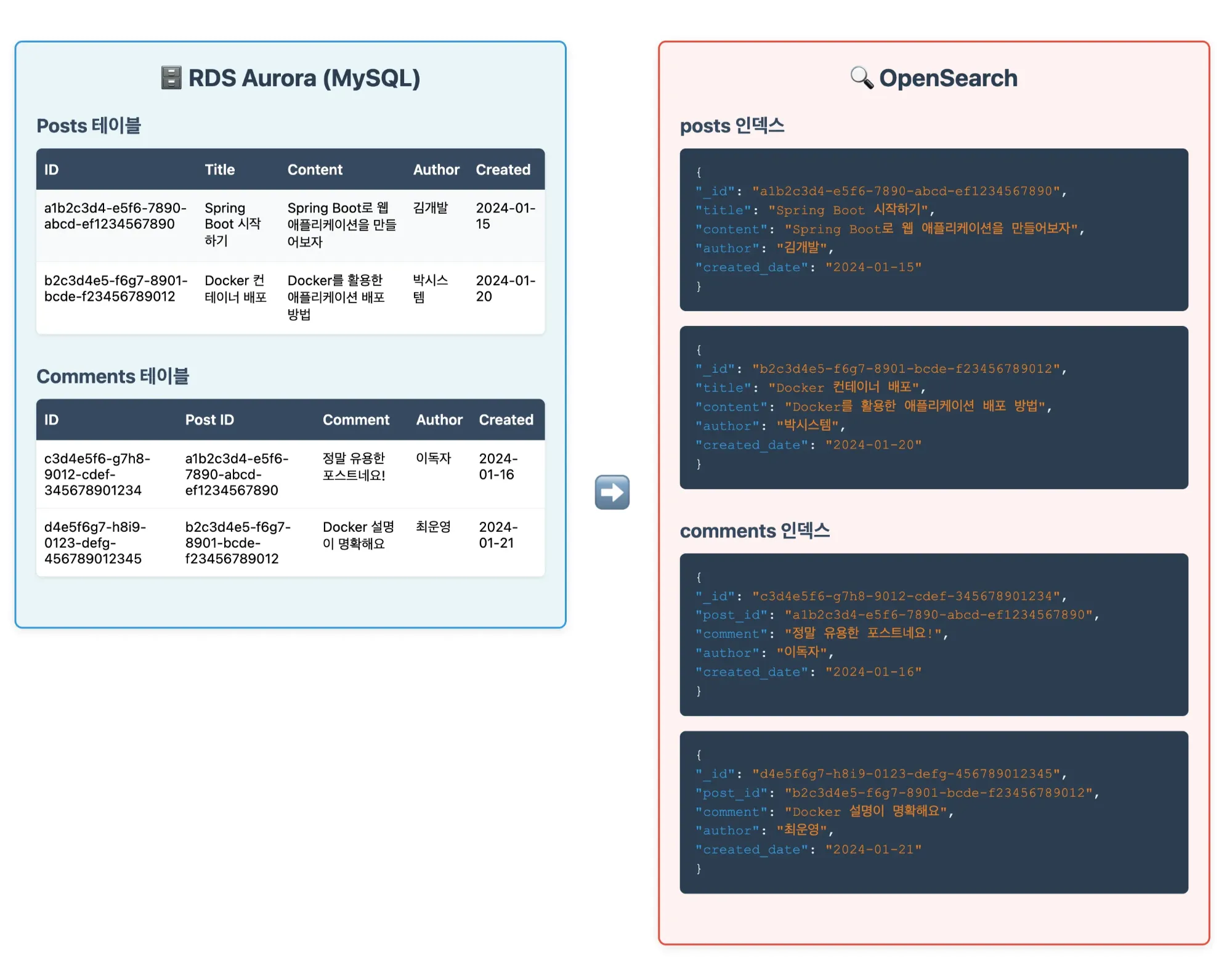 RDS Aurora (MySQL)

Posts 테이블

| ID | Title | Content | Author | Created |
|---|---|---|---|---|
| a1b2c3d4-e5f6-7890-abcd-ef1234567890 | Spring Boot 시작하기 | Spring Boot로 웹 애플리케이션을 만들어보자 | 김개발 | 2024-01-15 |
| b2c3d4e5-f6g7-8901-bcde-f23456789012 | Docker 컨테이너 배포 | Docker를 활용한 애플리케이션 배포 방법 | 박시스템 | 2024-01-20 |

Comments 테이블

| ID | Post ID | Comment | Author | Created |
|---|---|---|---|---|
| c3d4e5f6-g7h8-9012-cdef-345678901234 | a1b2c3d4-e5f6-7890-abcd-ef1234567890 | 정말 유용한 포스트네요! | 이독자 | 2024-01-16 |
| d4e5f6g7-h8i9-0123-defg-456789012345 | b2c3d4e5-f6g7-8901-bcde-f23456789012 | Docker 설명이 명확해요 | 최운영 | 2024-01-21 |

OpenSearch

posts 인덱스

{
"_id": "a1b2c3d4-e5f6-7890-abcd-ef1234567890",
"title": "Spring Boot 시작하기",
"content": "Spring Boot로 웹 애플리케이션을 만들어보자",
"author": "김개발",
"created_date": "2024-01-15"
}

{
"_id": "b2c3d4e5-f6g7-8901-bcde-f23456789012",
"title": "Docker 컨테이너 배포",
"content": "Docker를 활용한 애플리케이션 배포 방법",
"author": "박시스템",
"created_date": "2024-01-20"
}

comments 인덱스

{
"_id": "c3d4e5f6-g7h8-9012-cdef-345678901234",
"post_id": "a1b2c3d4-e5f6-7890-abcd-ef1234567890",
"comment": "정말 유용한 포스트네요!",
"author": "이독자",
"created_date": "2024-01-16"
}

{
"_id": "d4e5f6g7-h8i9-0123-defg-456789012345",
"post_id": "b2c3d4e5-f6g7-8901-bcde-f23456789012",
"comment": "Docker 설명이 명확해요",
"author": "최운영",
"created_date": "2024-01-21"
}